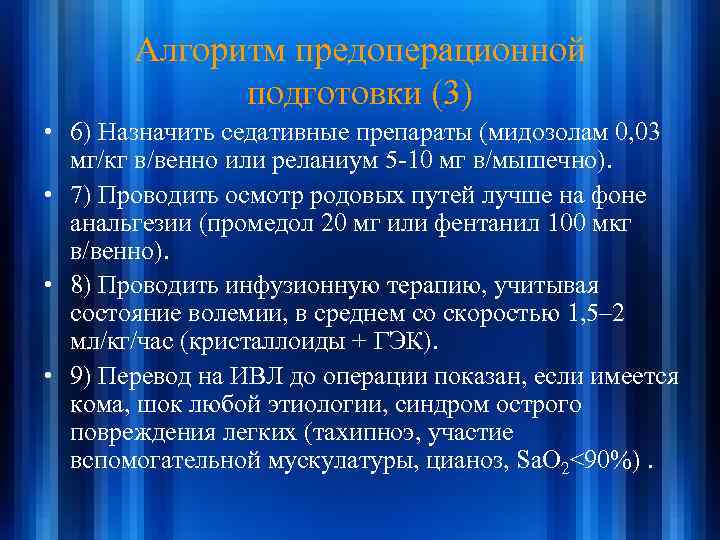 Алгоритм предоперационной подготовки (3)

• 6) Назначить седативные препараты (мидозолам 0,03 мг/кг в/венно или реланиум 5-10 мг в/мышечно).

• 7) Проводить осмотр родовых путей лучше на фоне анальгезии (промедол 20 мг или фентанил 100 мкг в/венно).

• 8) Проводить инфузионную терапию, учитывая состояние волемии, в среднем со скоростью 1,5–2 мл/кг/час (кристаллоиды + ГЭК).

• 9) Перевод на ИВЛ до операции показан, если имеется кома, шок любой этиологии, синдром острого повреждения легких (тахипноэ, участие вспомогательной мускулатуры, цианоз, $SaO_2$<90%) .